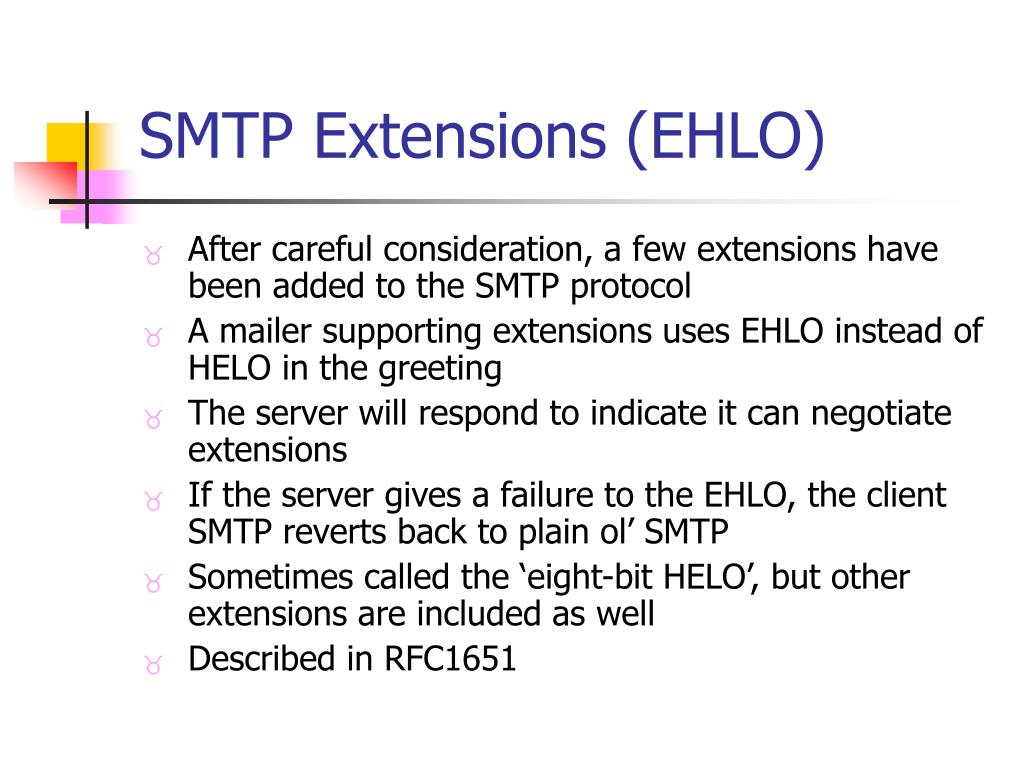 SMTP Extensions (EHLO)

After careful consideration, a few extensions have been added to the SMTP protocol

A mailer supporting extensions uses EHLO instead of HELO in the greeting

The server will respond to indicate it can negotiate extensions

If the server gives a failure to the EHLO, the client SMTP reverts back to plain ol’ SMTP

Sometimes called the ‘eight-bit HELO’, but other extensions are included as well

Described in RFC1651